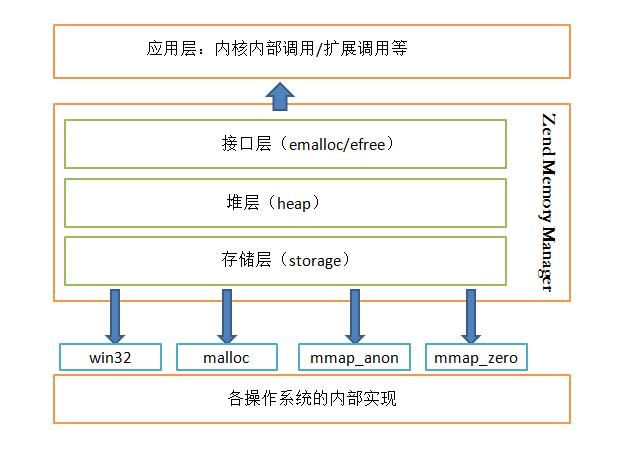 应用层：内核内部调用/扩展调用等

接口层（emalloc/efree）

堆层（heap）

存储层（storage）

Zend Memory Manager

win32

malloc

mmap_anon

mmap_zero

各操作系统的内部实现